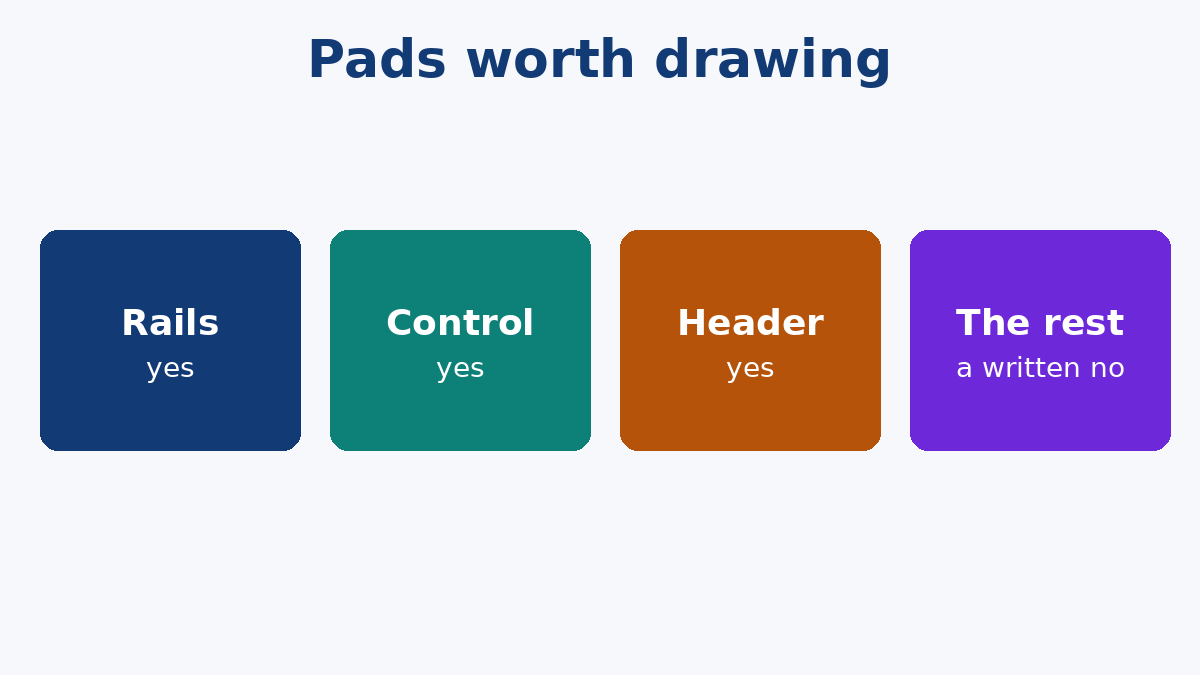 Pads worth drawing

Rails
yes

Control
yes

Header
yes

The rest
a written no